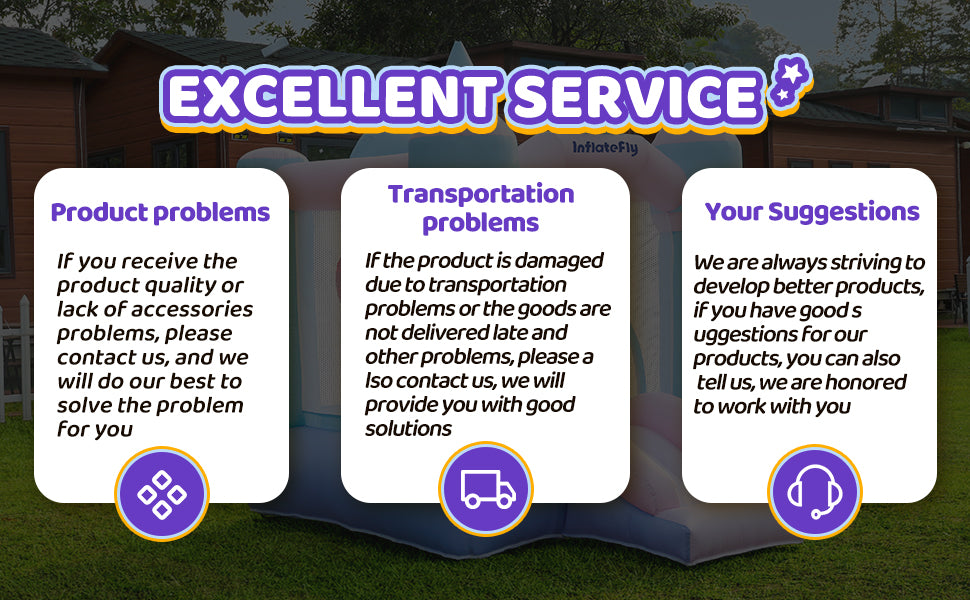 EXCELLENT SERVICE

InflateFly

Product problems

If you receive the product quality or lack of accessories problems, please contact us, and we will do our best to solve the problem for you

Transportation problems

If the product is damaged due to transportation problems or the goods are not delivered late and other problems, please a lso contact us, we will provide you with good solutions

Your Suggestions

We are always striving to develop better products, if you have good s uggestions for our products, you can also tell us, we are honored to work with you